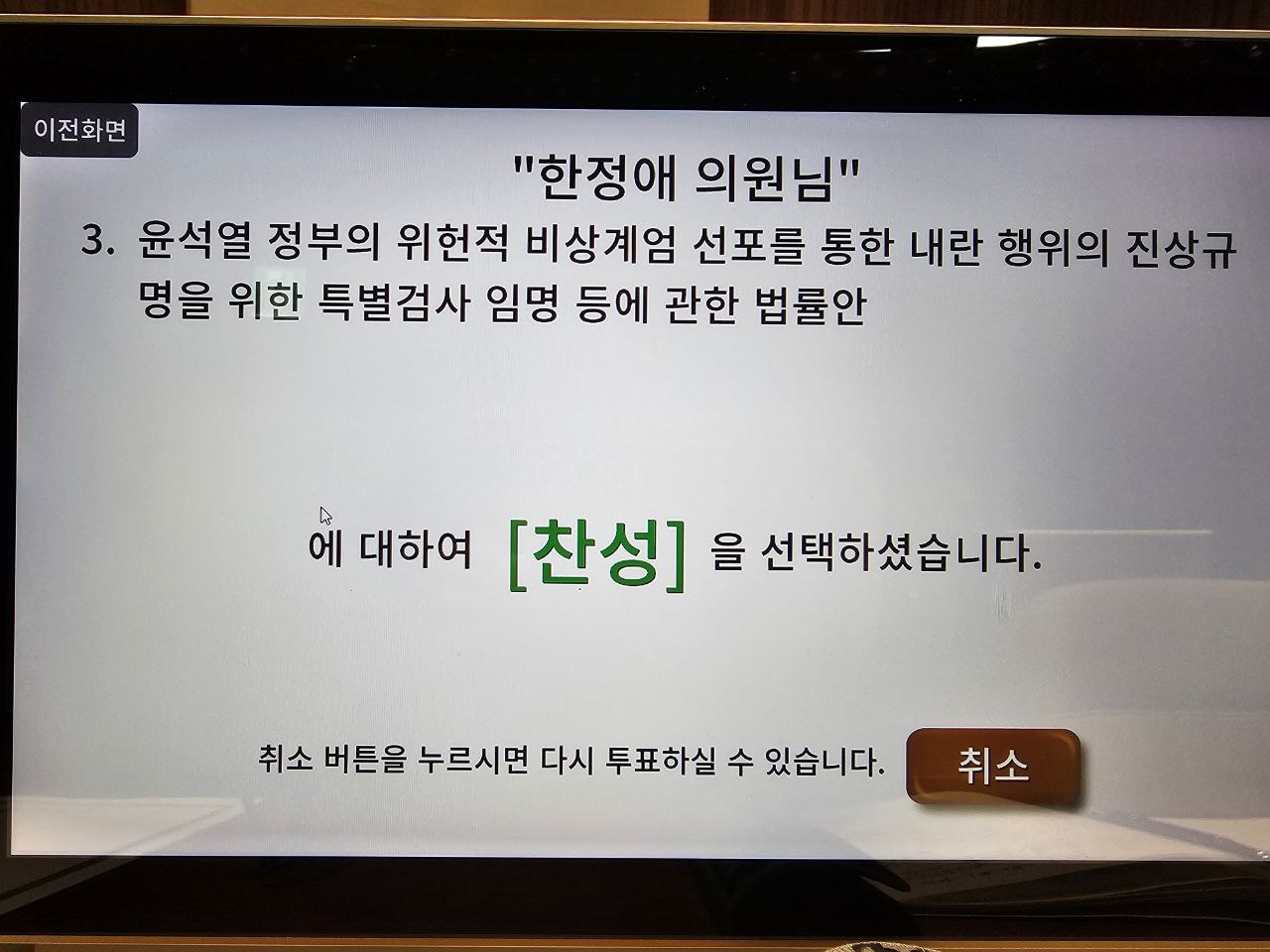 이전화면

"한정애 의원님"

3. 윤석열 정부의 위헌적 비상계엄 선포를 통한 내란 행위의 진상규명을 위한 특별검사 임명 등에 관한 법률안

에 대하여 [찬성] 을 선택하셨습니다.

취소 버튼을 누르시면 다시 투표하실 수 있습니다.

취소